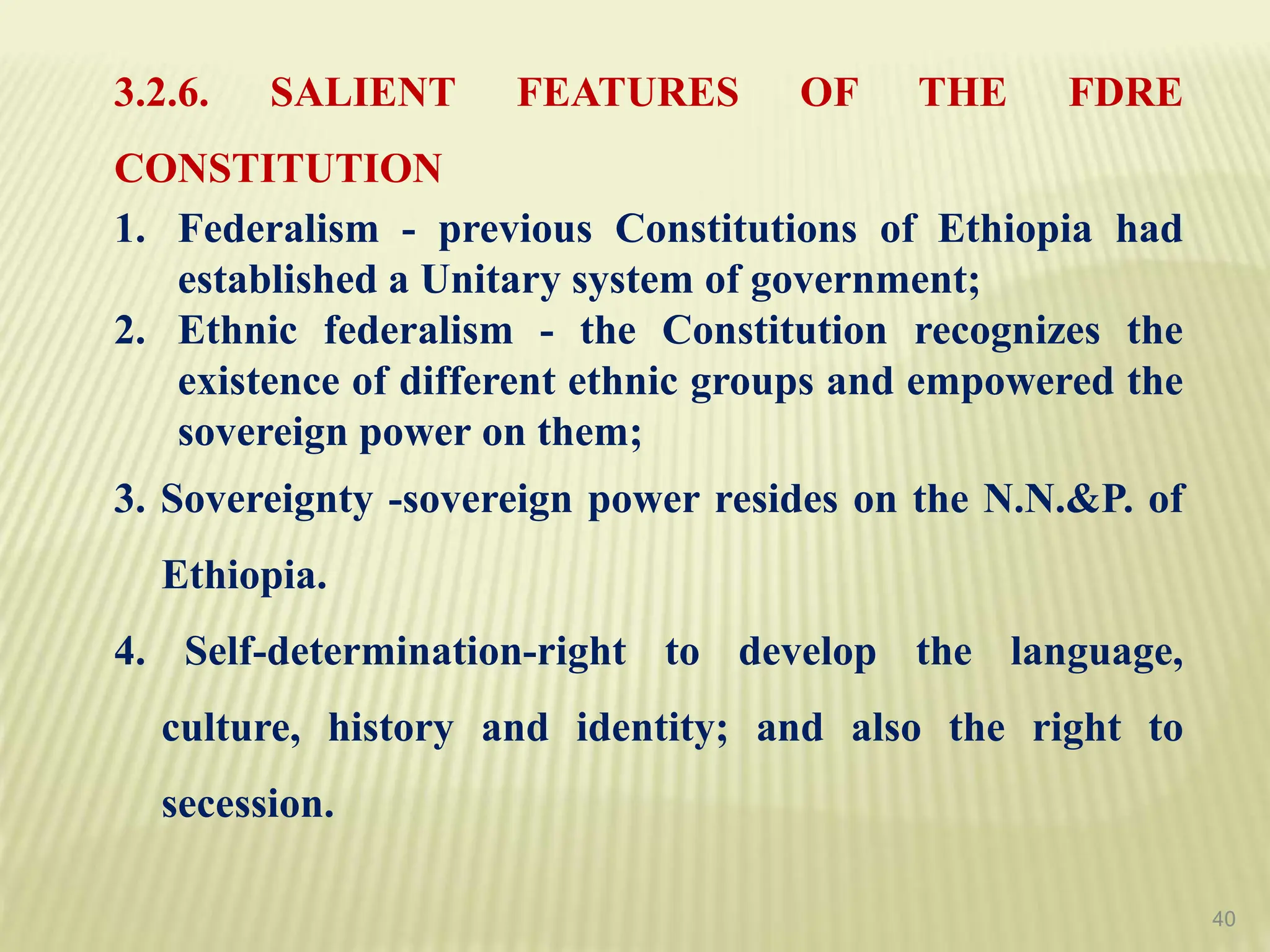 3.2.6. SALIENT FEATURES OF THE FDRE CONSTITUTION

1. Federalism - previous Constitutions of Ethiopia had established a Unitary system of government;
2. Ethnic federalism - the Constitution recognizes the existence of different ethnic groups and empowered the sovereign power on them;
3. Sovereignty -sovereign power resides on the N.N.&P. of Ethiopia.
4. Self-determination-right to develop the language, culture, history and identity; and also the right to secession.

40